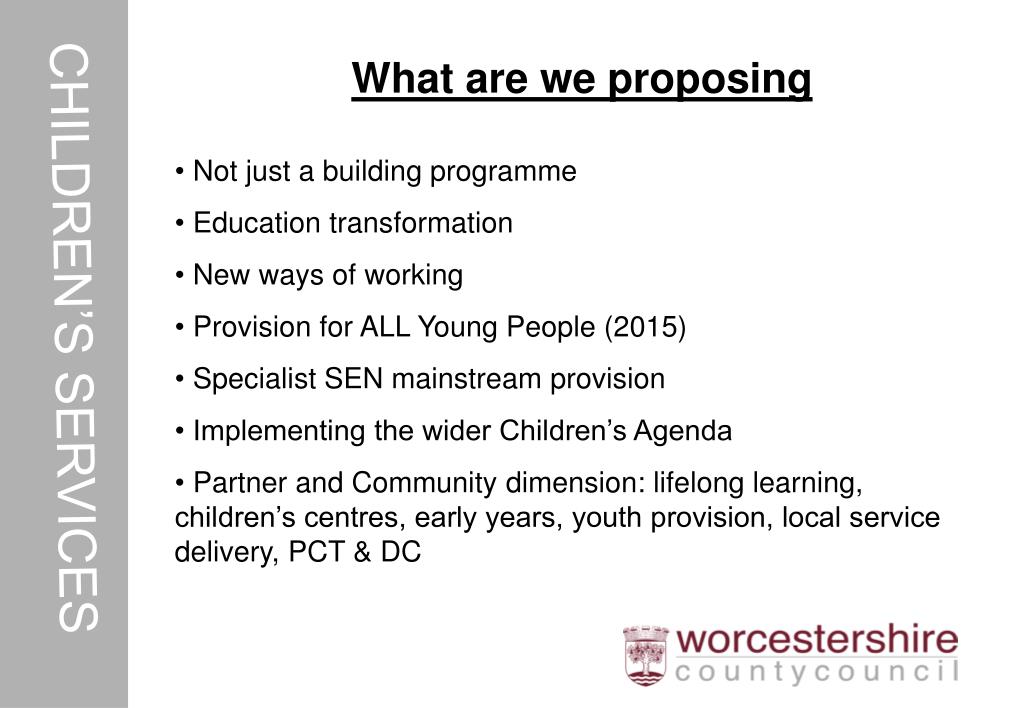 CHILDREN'S SERVICES

What are we proposing

• Not just a building programme

• Education transformation

• New ways of working

• Provision for ALL Young People (2015)

• Specialist SEN mainstream provision

• Implementing the wider Children's Agenda

• Partner and Community dimension: lifelong learning, children's centres, early years, youth provision, local service delivery, PCT & DC

worcestershire
countycouncil